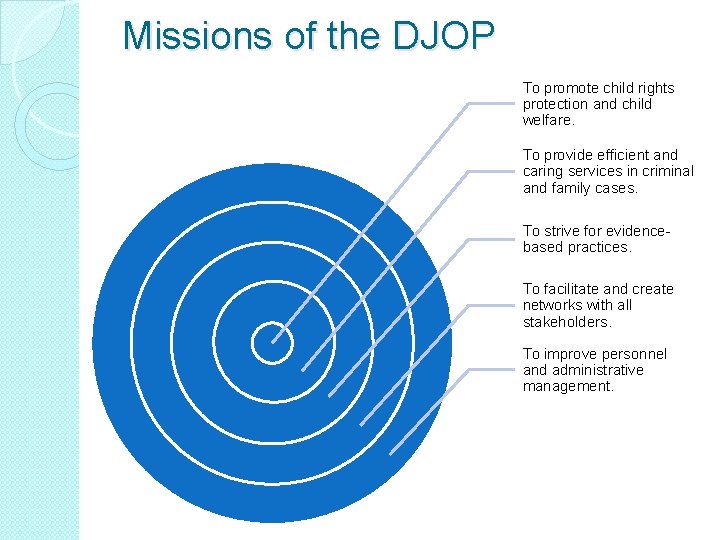 Missions of the DJOP

To promote child rights protection and child welfare.

To provide efficient and caring services in criminal and family cases.

To strive for evidence-based practices.

To facilitate and create networks with all stakeholders.

To improve personnel and administrative management.